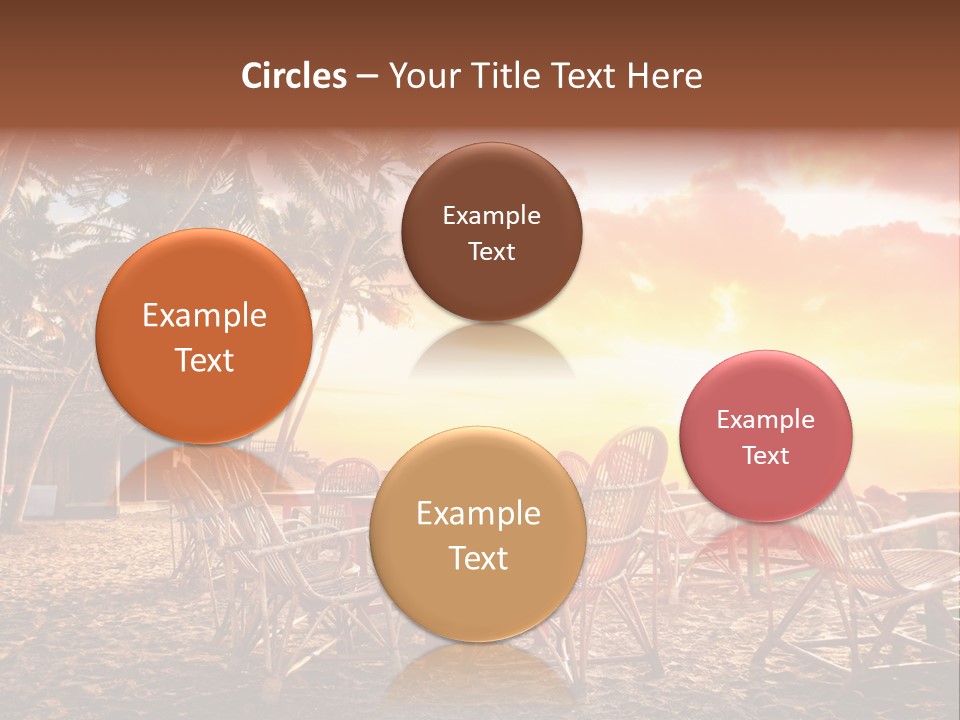 Circles – Your Title Text Here

Example Text

Example Text

Example Text

Example Text